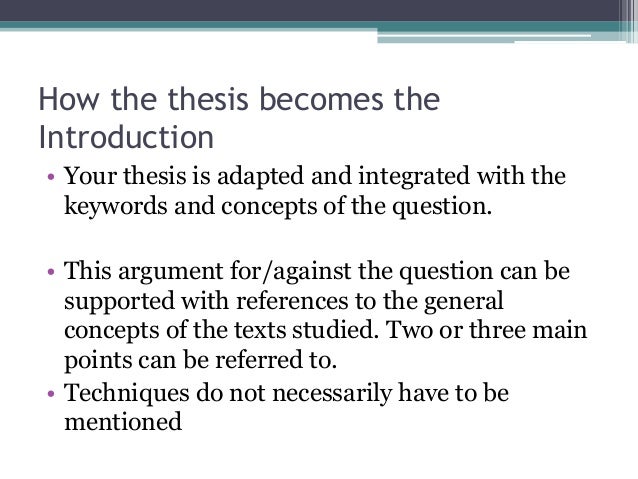 How the thesis becomes the Introduction

• Your thesis is adapted and integrated with the keywords and concepts of the question.

• This argument for/against the question can be supported with references to the general concepts of the texts studied. Two or three main points can be referred to.

• Techniques do not necessarily have to be mentioned